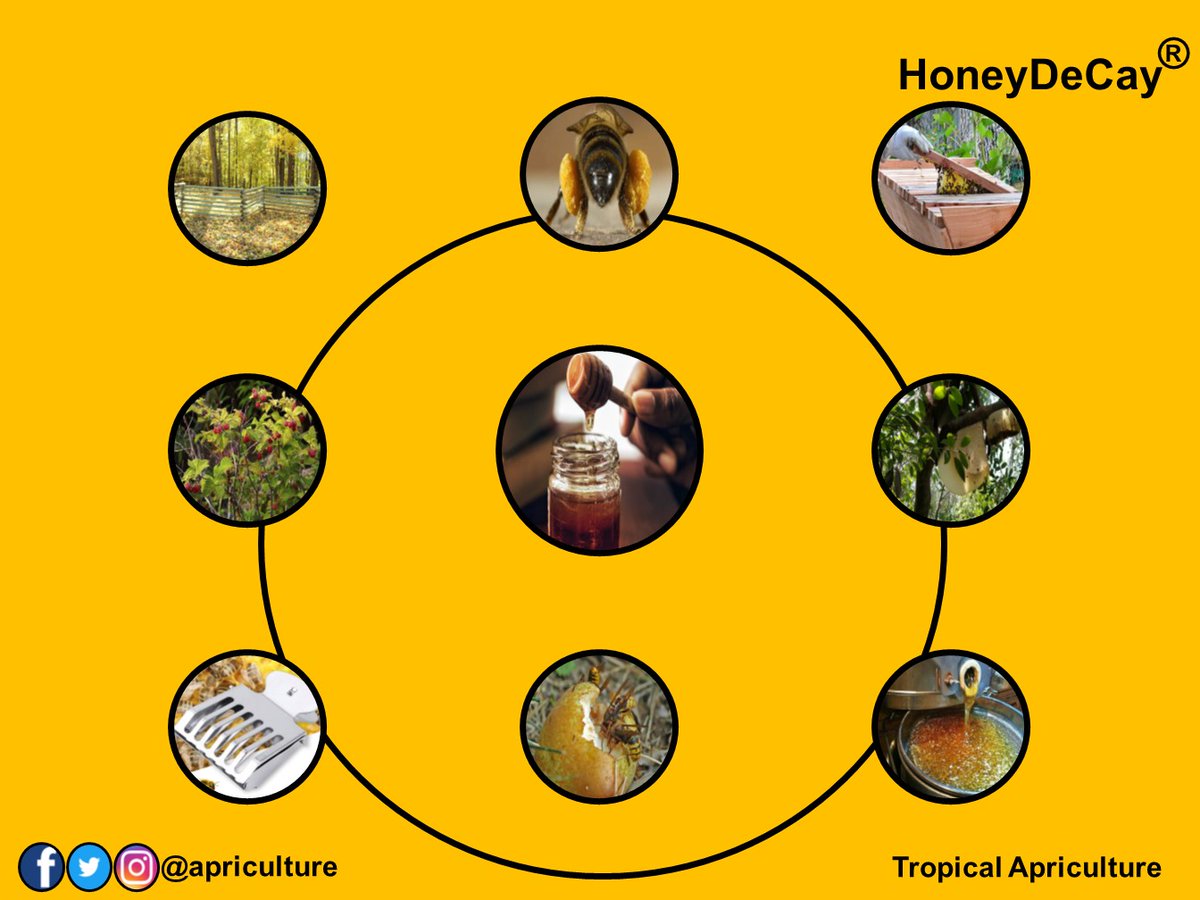 HoneyDeCay®

@apriculture

Tropical Apriculture